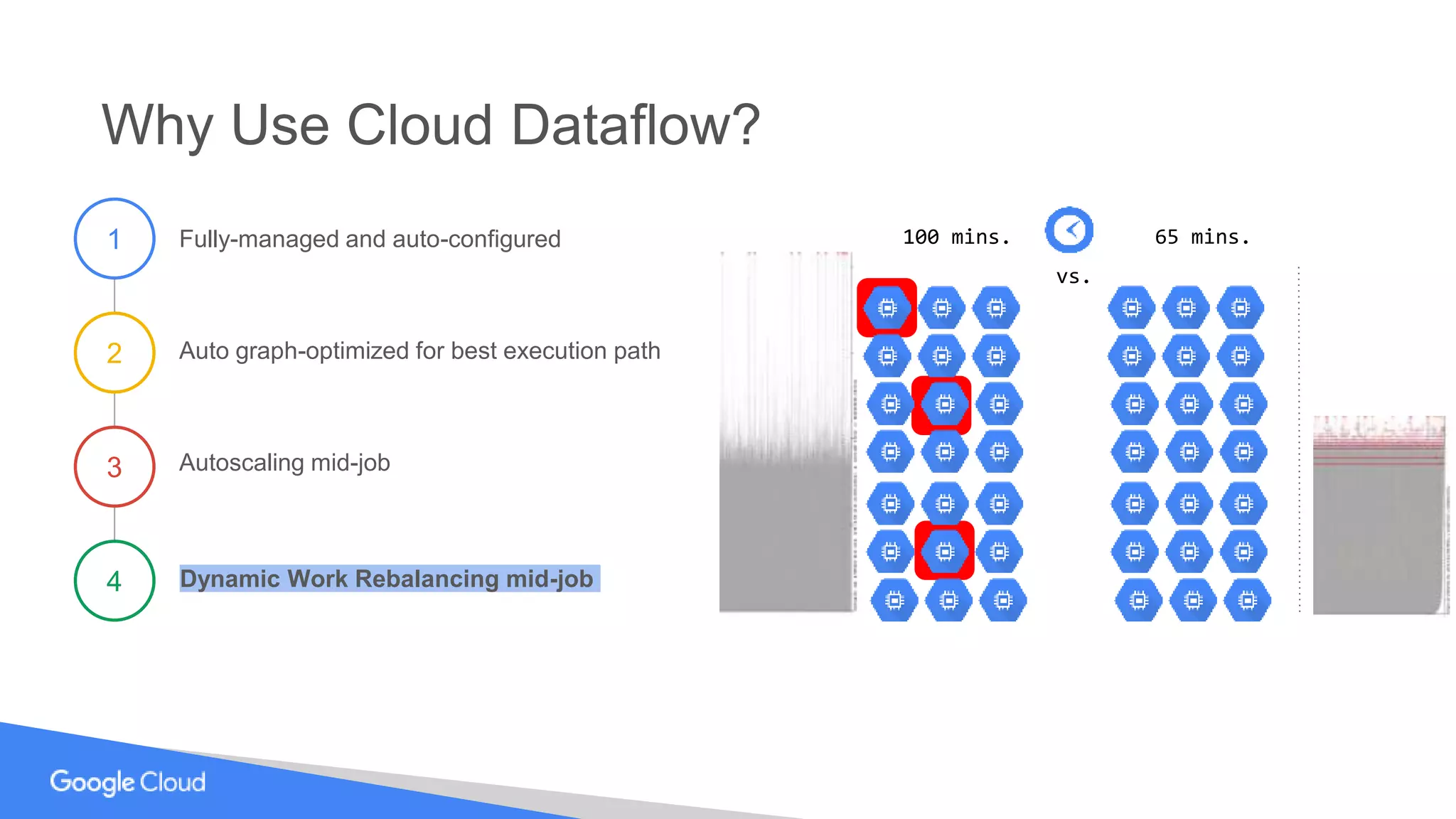 Why Use Cloud Dataflow?

1 Fully-managed and auto-configured

2 Auto graph-optimized for best execution path

3 Autoscaling mid-job

4 Dynamic Work Rebalancing mid-job

100 mins.

vs.

65 mins.

Google Cloud